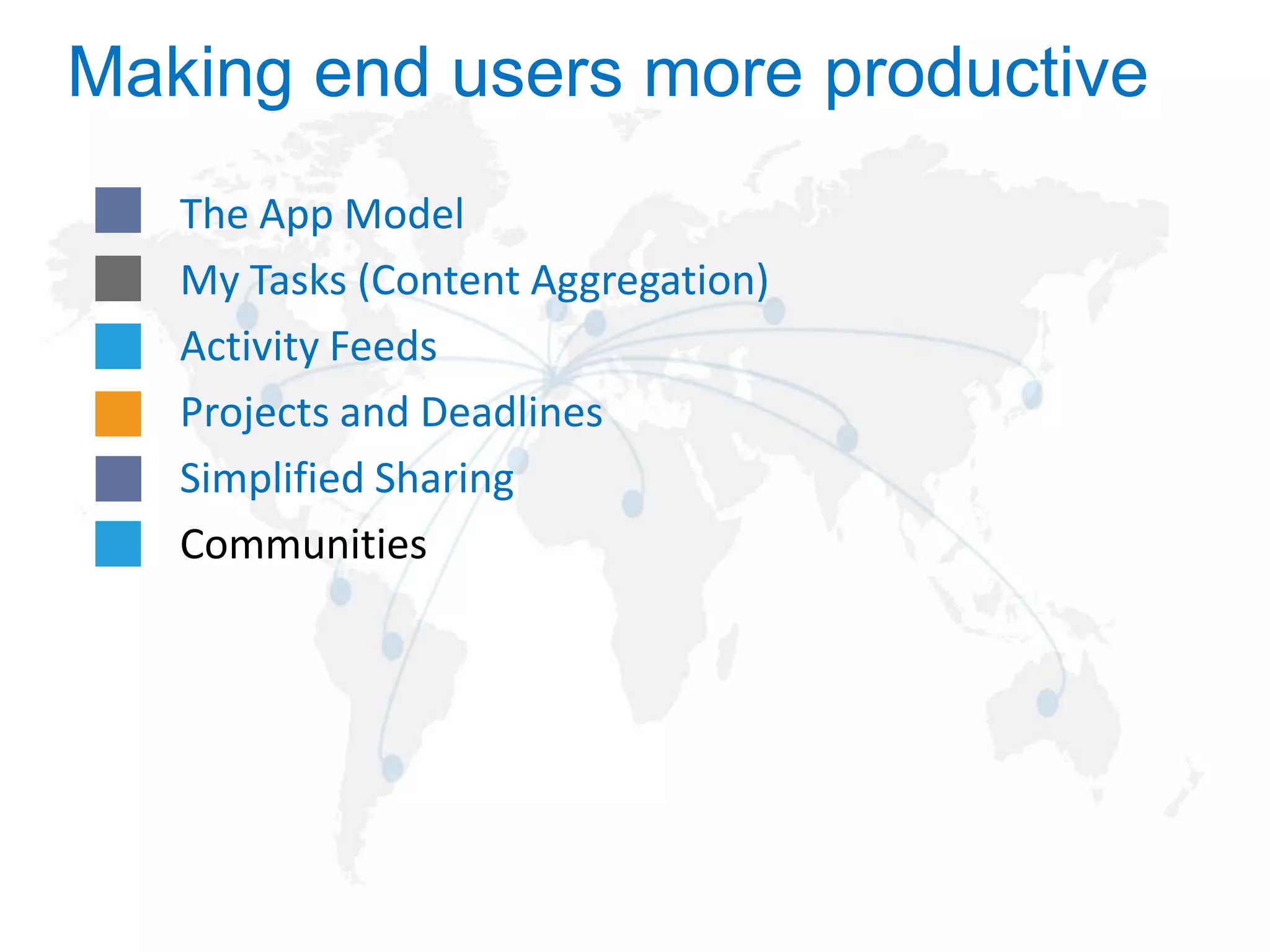 Making end users more productive

The App Model
My Tasks (Content Aggregation)
Activity Feeds
Projects and Deadlines
Simplified Sharing
Communities